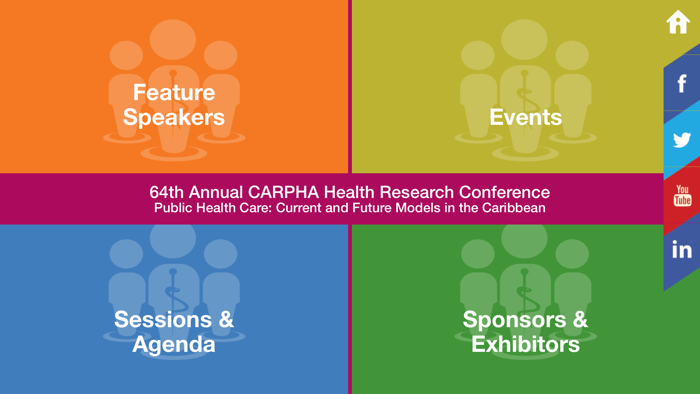 Feature Speakers

Events

64th Annual CARPHA Health Research Conference
Public Health Care: Current and Future Models in the Caribbean

Sessions & Agenda

Sponsors & Exhibitors

f

You Tube

in